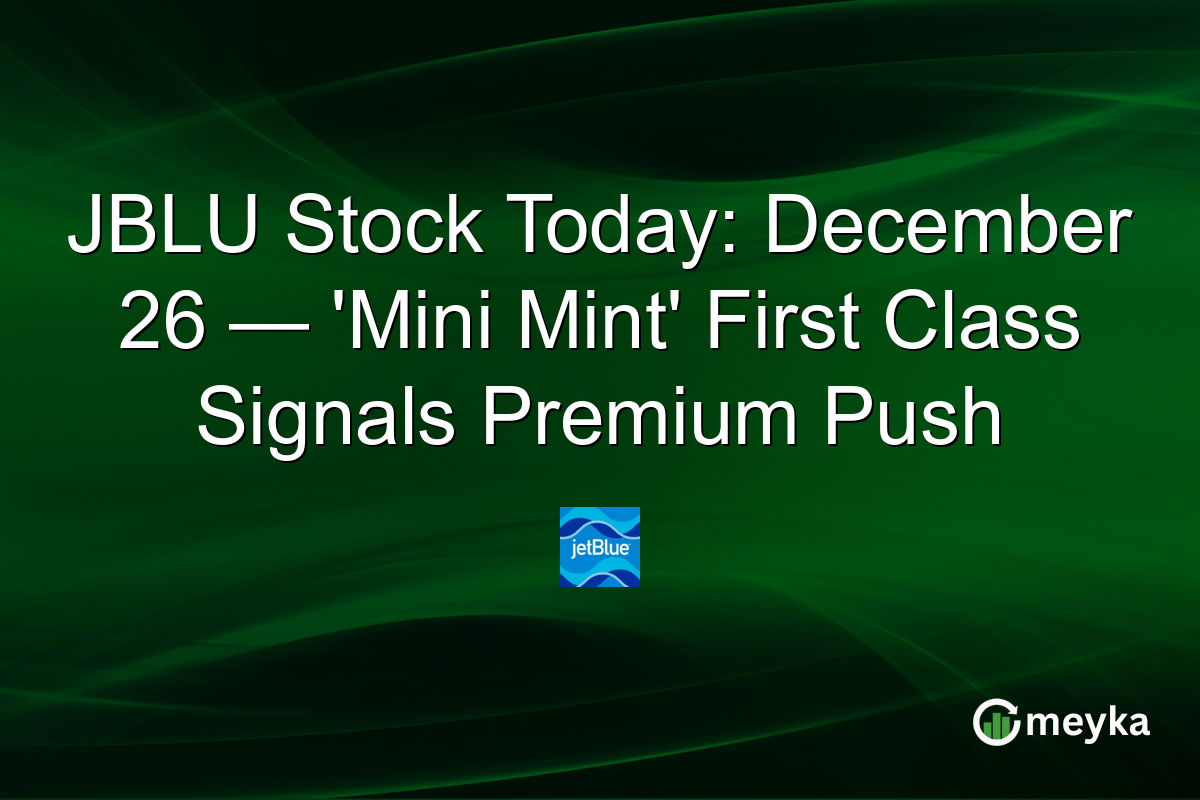 JBLU Stock Today: December 26 — 'Mini Mint' First Class Signals Premium Push

jetBlue

meyka